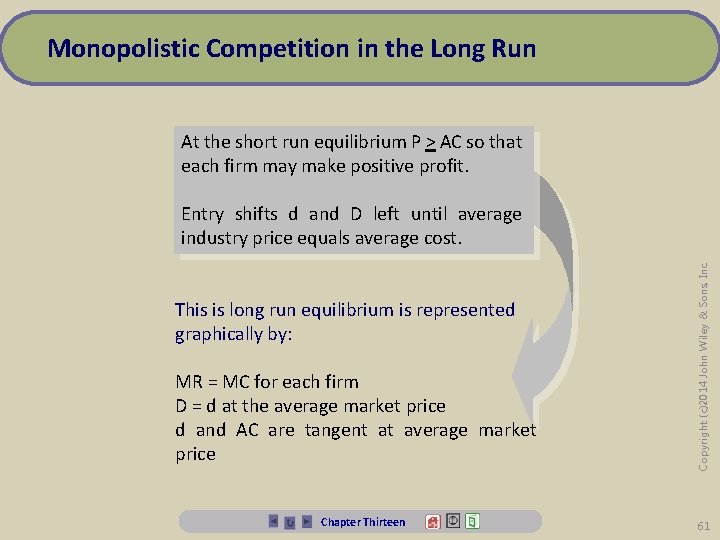 Monopolistic Competition in the Long Run

At the short run equilibrium P $\geq$ AC so that each firm may make positive profit.

Entry shifts d and D left until average industry price equals average cost.

This is long run equilibrium is represented graphically by:

MR = MC for each firm
D = d at the average market price
d and AC are tangent at average market price

Copyright (c)2014 John Wiley & Sons Inc

Chapter Thirteen

61